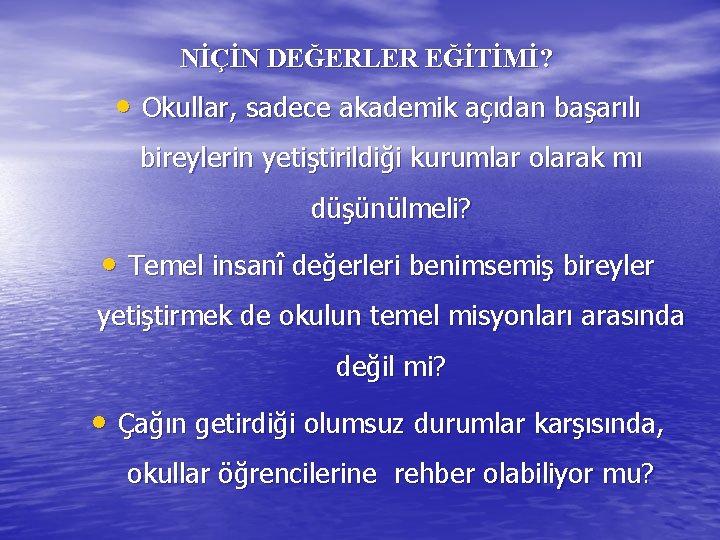 NİÇİN DEĞERLER EĞİTİMİ?

• Okullar, sadece akademik açıdan başarılı bireylerin yetiştirildiği kurumlar olarak mı düşünülmeli?

• Temel insanî değerleri benimsemiş bireyler yetiştirmek de okulun temel misyonları arasında değil mi?

• Çağın getirdiği olumsuz durumlar karşısında, okullar öğrencilerine rehber olabiliyor mu?